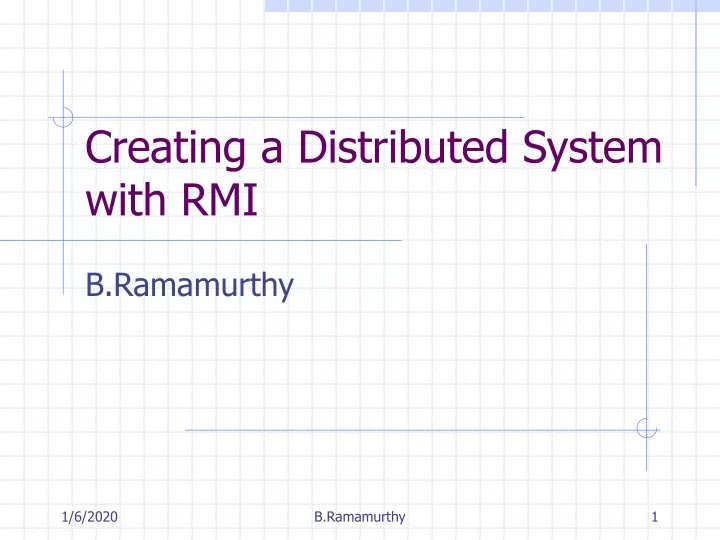 Creating a Distributed System with RMI

B.Ramamurthy

1/6/2020 B.Ramamurthy 1